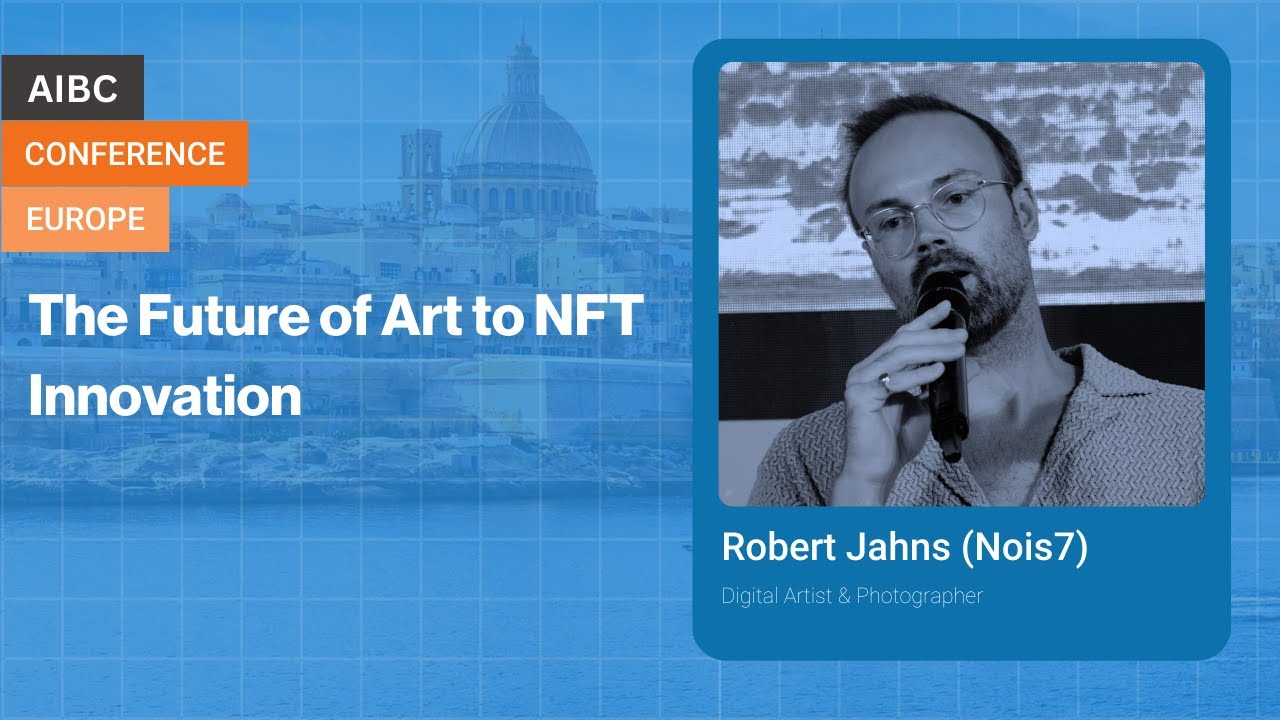 AIBC
CONFERENCE
EUROPE

The Future of Art to NFT Innovation

Robert Jahns (Nois7)

Digital Artist & Photographer